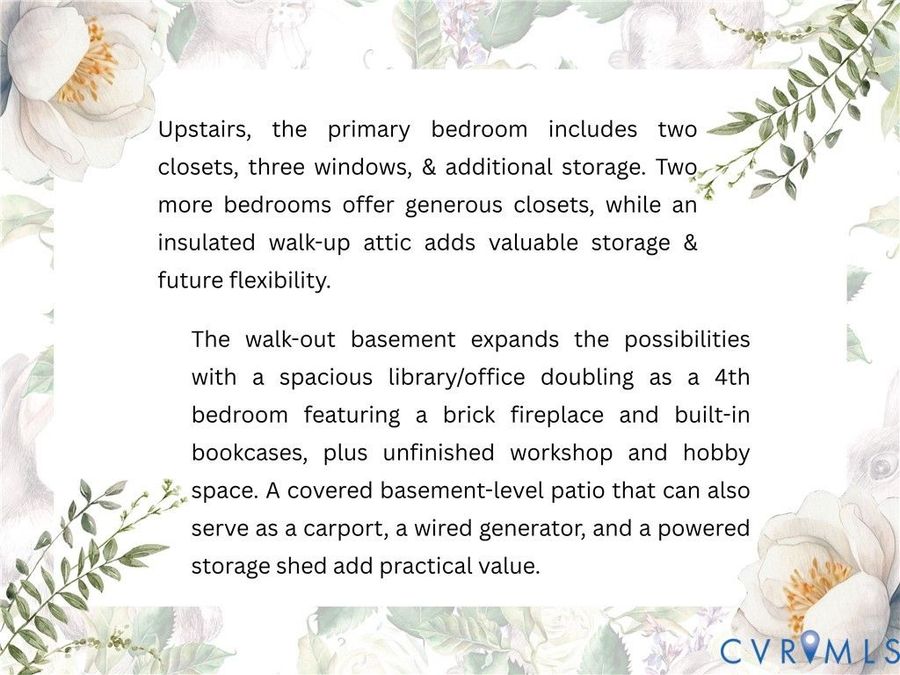 Upstairs, the primary bedroom includes two closets, three windows, & additional storage. Two more bedrooms offer generous closets, while an insulated walk-up attic adds valuable storage & future flexibility.

The walk-out basement expands the possibilities with a spacious library/office doubling as a 4th bedroom featuring a brick fireplace and built-in bookcases, plus unfinished workshop and hobby space. A covered basement-level patio that can also serve as a carport, a wired generator, and a powered storage shed add practical value.

CVRMLS